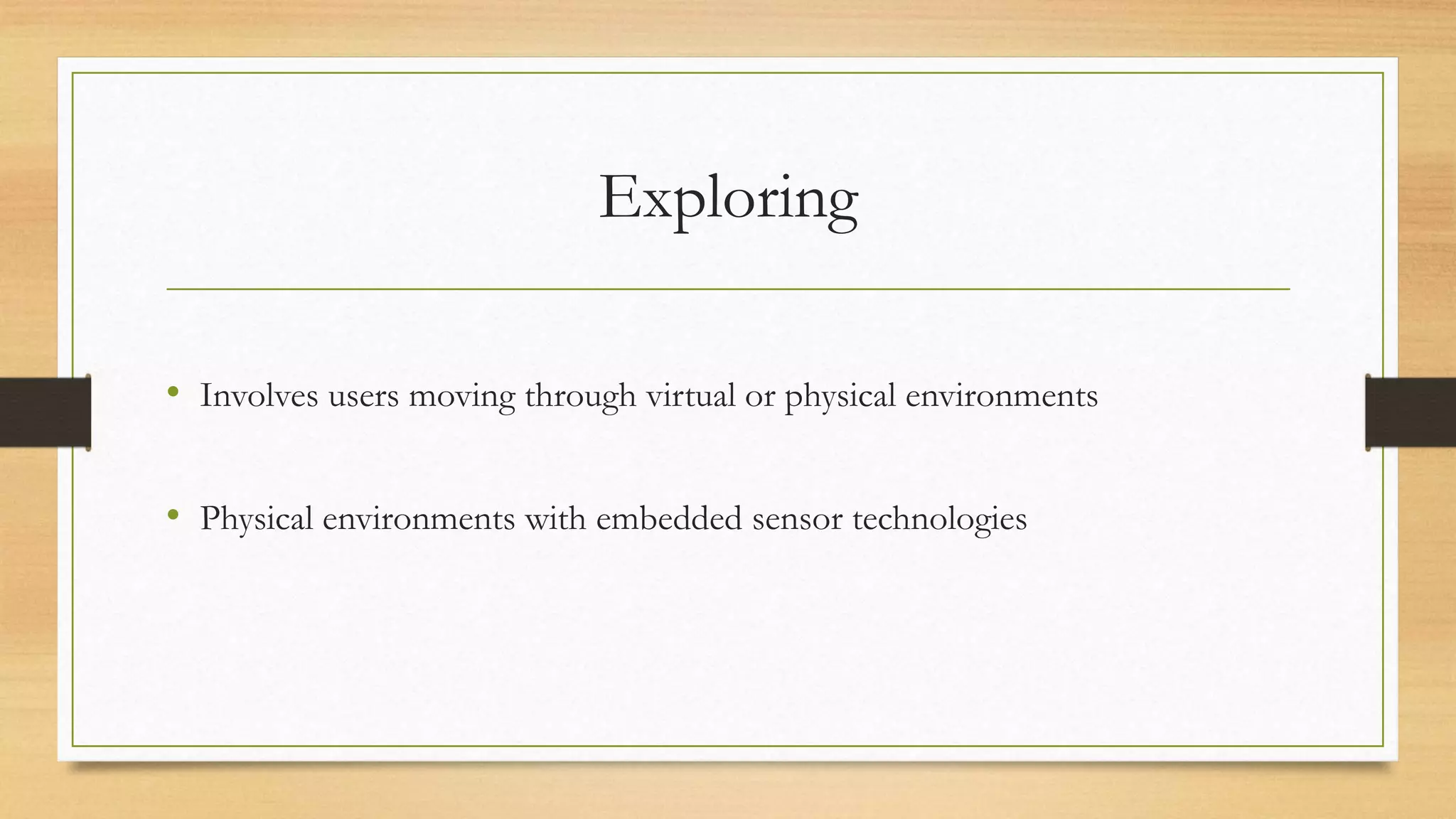 Exploring

• Involves users moving through virtual or physical environments

• Physical environments with embedded sensor technologies